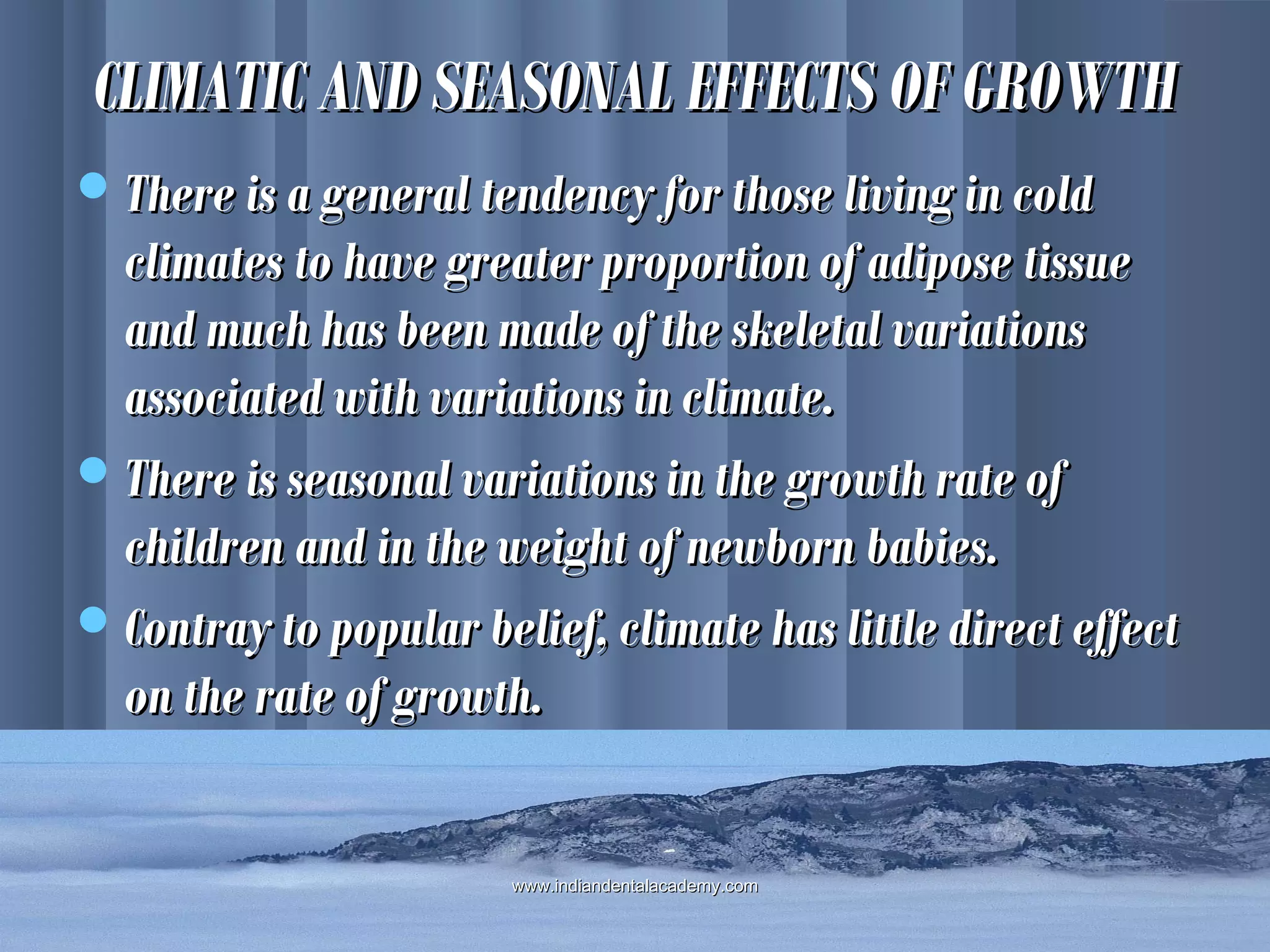 CLIMATIC AND SEASONAL EFFECTS OF GROWTH

- There is a general tendency for those living in cold climates to have greater proportion of adipose tissue and much has been made of the skeletal variations associated with variations in climate.
- There is seasonal variations in the growth rate of children and in the weight of newborn babies.
- Contray to popular belief, climate has little direct effect on the rate of growth.

www.indiandentalacademy.com